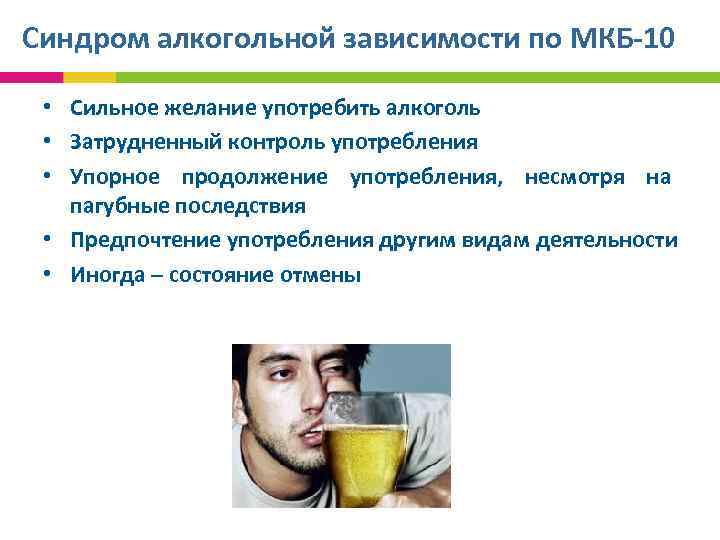 Синдром алкогольной зависимости по МКБ-10

• Сильное желание употребить алкоголь
• Затрудненный контроль употребления
• Упорное продолжение употребления, несмотря на пагубные последствия
• Предпочтение употребления другим видам деятельности
• Иногда – состояние отмены